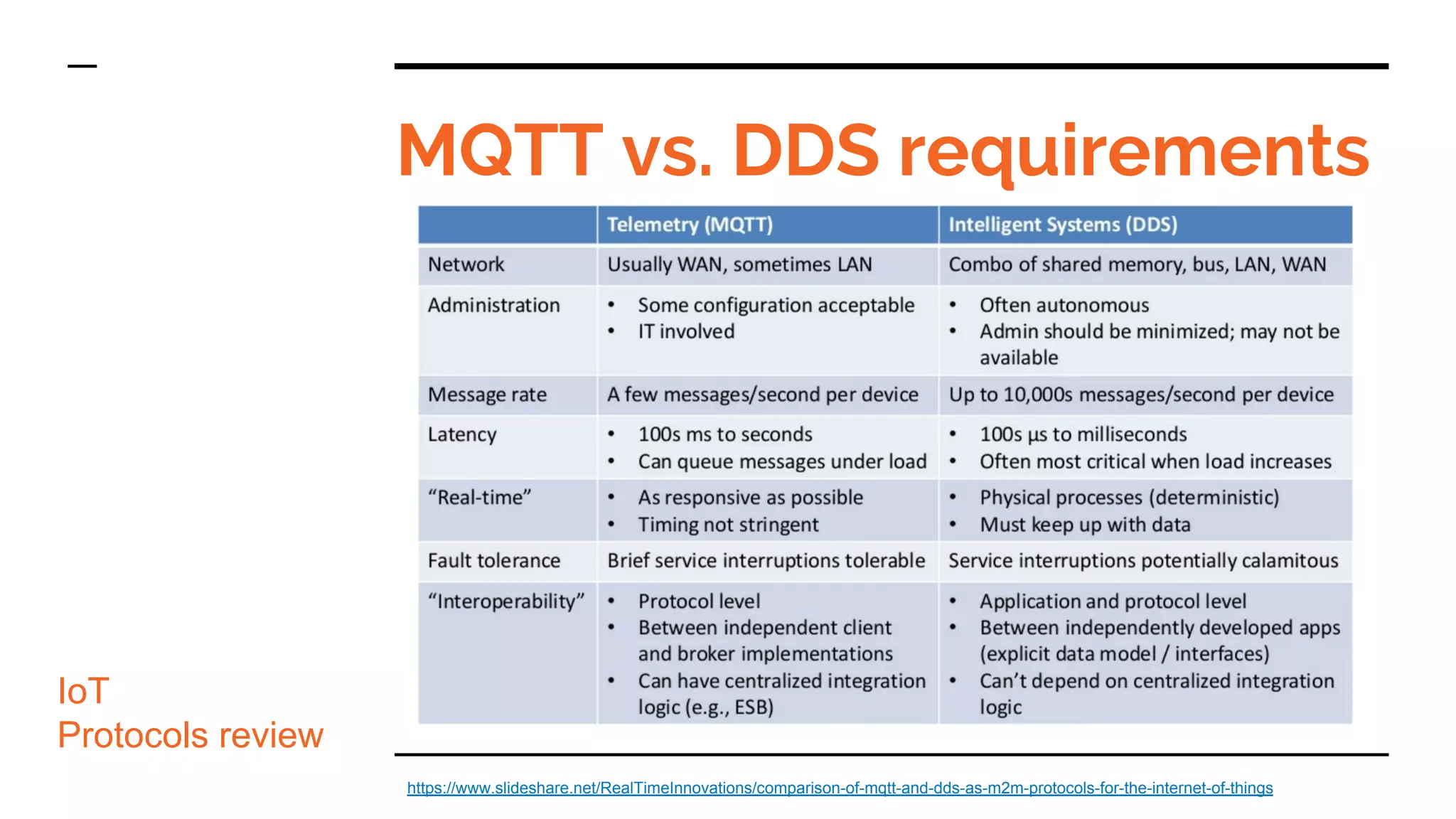 MQTT vs. DDS requirements

| | Telemetry (MQTT) | Intelligent Systems (DDS) |
|---|---|---|
| Network | Usually WAN, sometimes LAN | Combo of shared memory, bus, LAN, WAN |
| Administration | • Some configuration acceptable • IT involved | • Often autonomous • Admin should be minimized; may not be available |
| Message rate | A few messages/second per device | Up to 10,000s messages/second per device |
| Latency | • 100s ms to seconds • Can queue messages under load | • 100s µs to milliseconds • Often most critical when load increases |
| "Real-time" | • As responsive as possible • Timing not stringent | • Physical processes (deterministic) • Must keep up with data |
| Fault tolerance | Brief service interruptions tolerable | Service interruptions potentially calamitous |
| "Interoperability" | • Protocol level • Between independent client and broker implementations • Can have centralized integration logic (e.g., ESB) | • Application and protocol level • Between independently developed apps (explicit data model / interfaces) • Can't depend on centralized integration logic |

IoT
Protocols review

https://www.slideshare.net/RealTimeInnovations/comparison-of-mqtt-and-dds-as-m2m-protocols-for-the-internet-of-things